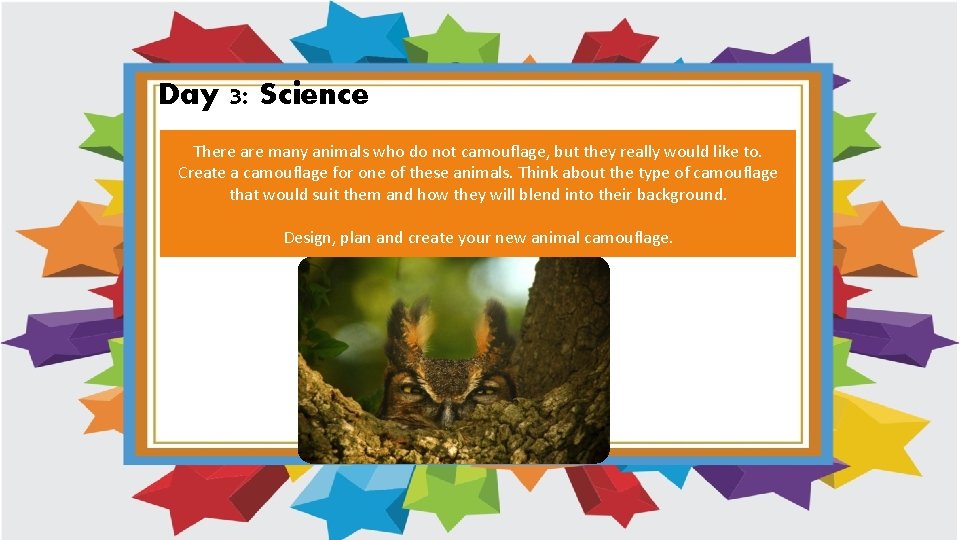 Day 3: Science

There are many animals who do not camouflage, but they really would like to. Create a camouflage for one of these animals. Think about the type of camouflage that would suit them and how they will blend into their background.

Design, plan and create your new animal camouflage.